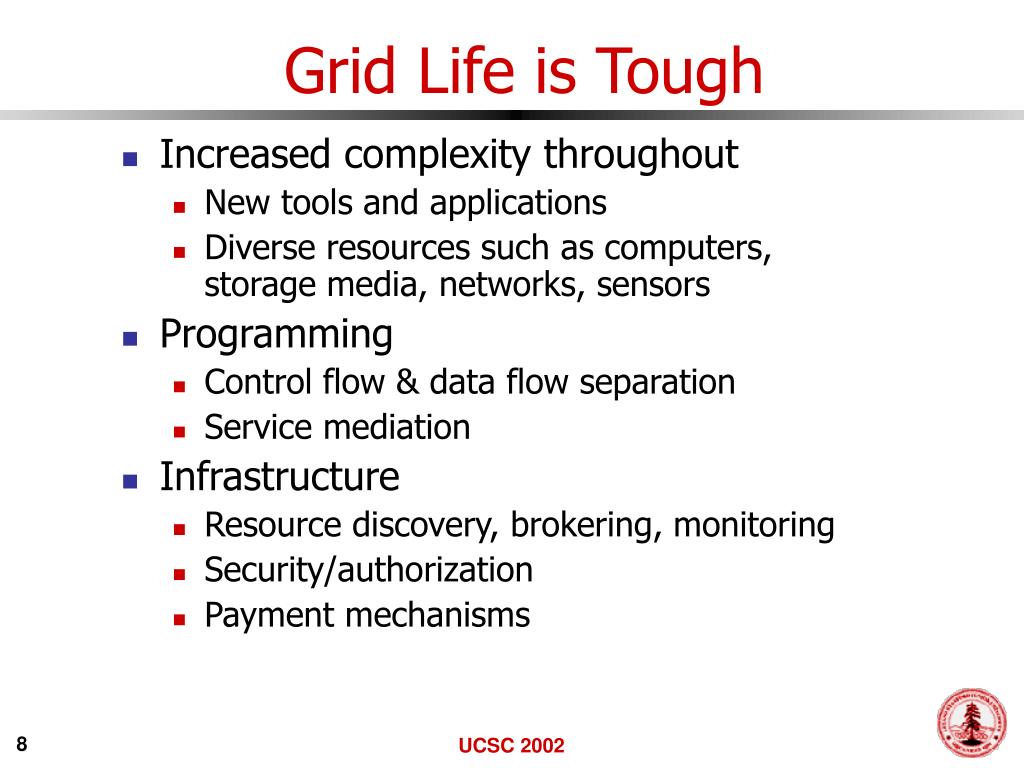 Grid Life is Tough

- Increased complexity throughout
  - New tools and applications
  - Diverse resources such as computers, storage media, networks, sensors
- Programming
  - Control flow & data flow separation
  - Service mediation
- Infrastructure
  - Resource discovery, brokering, monitoring
  - Security/authorization
  - Payment mechanisms

8

UCSC 2002